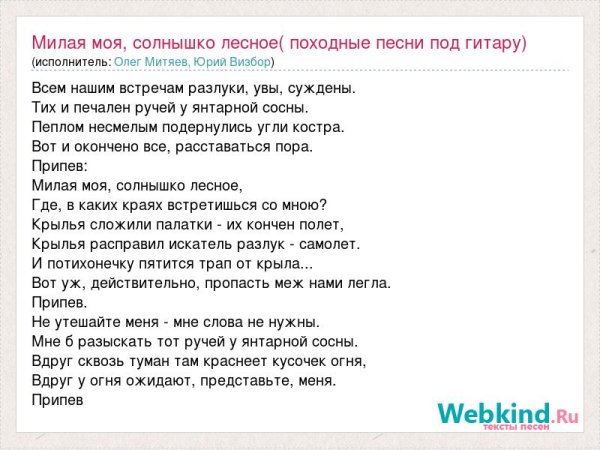 Милая моя, солнышко лесное( походные песни под гитару)
(исполнитель: Олег Митяев, Юрий Визбор)

Всем нашим встречам разлуки, увы, суждены.
Тих и печален ручей у янтарной сосны.
Пеплом несмелым подернулись угли костра.
Вот и окончено все, расставаться пора.
Припев:
Милая моя, солнышко лесное,
Где, в каких краях встретишься со мною?
Крылья сложили палатки - их кончен полет,
Крылья расправил искатель разлук - самолет.
И потихонечку пятится трап от крыла...
Вот уж, действительно, пропасть меж нами легла.
Припев.
Не утешайте меня - мне слова не нужны.
Мне б разыскать тот ручей у янтарной сосны.
Вдруг сквозь туман там краснеет кусочек огня,
Вдруг у огня ожидают, представьте, меня.
Припев

Webkind.Ru
тексты песен